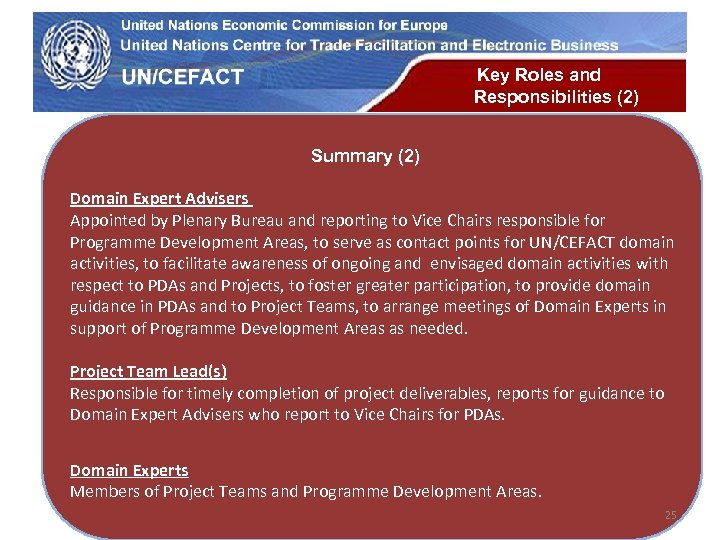 United Nations Economic Commission for Europe
United Nations Centre for Trade Facilitation and Electronic Business
UN/CEFACT

Key Roles and Responsibilities (2)

Summary (2)

Domain Expert Advisers
Appointed by Plenary Bureau and reporting to Vice Chairs responsible for Programme Development Areas, to serve as contact points for UN/CEFACT domain activities, to facilitate awareness of ongoing and envisaged domain activities with respect to PDAs and Projects, to foster greater participation, to provide domain guidance in PDAs and to Project Teams, to arrange meetings of Domain Experts in support of Programme Development Areas as needed.

Project Team Lead(s)
Responsible for timely completion of project deliverables, reports for guidance to Domain Expert Advisers who report to Vice Chairs for PDAs.

Domain Experts
Members of Project Teams and Programme Development Areas.

25